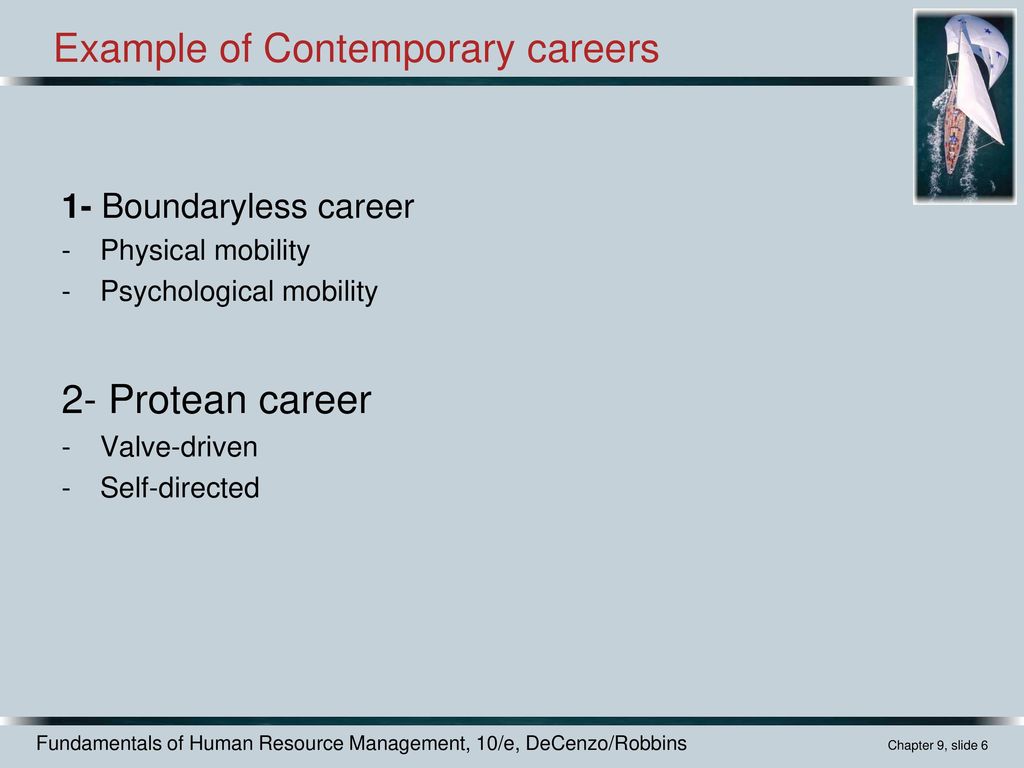 Example of Contemporary careers

1- Boundaryless career
- Physical mobility
- Psychological mobility

2- Protean career
- Valve-driven
- Self-directed

Fundamentals of Human Resource Management, 10/e, DeCenzo/Robbins

Chapter 9, slide 6